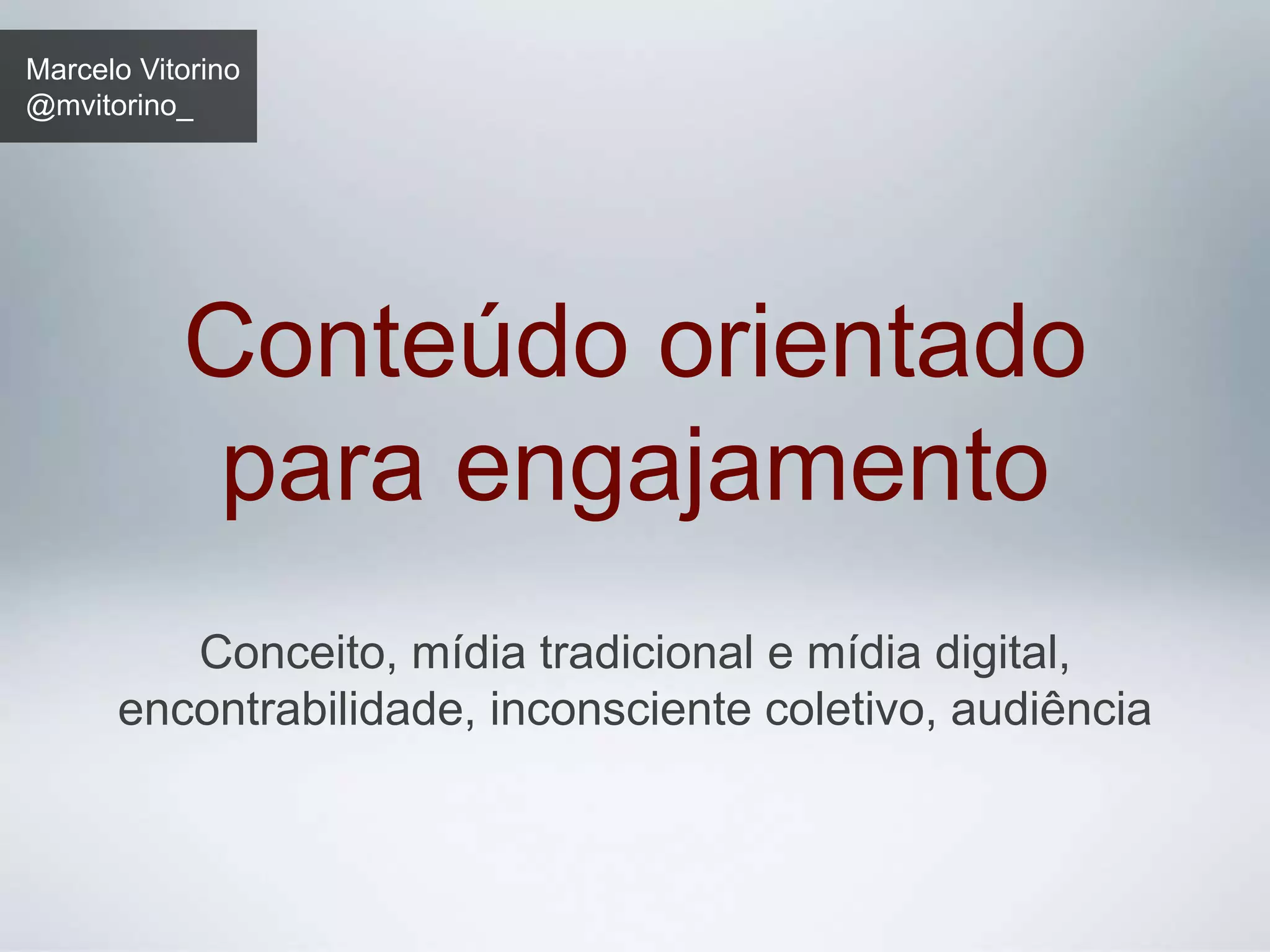 Marcelo Vitorino
@mvitorino_

Conteúdo orientado para engajamento

Conceito, mídia tradicional e mídia digital, encontrabilidade, inconsciente coletivo, audiência